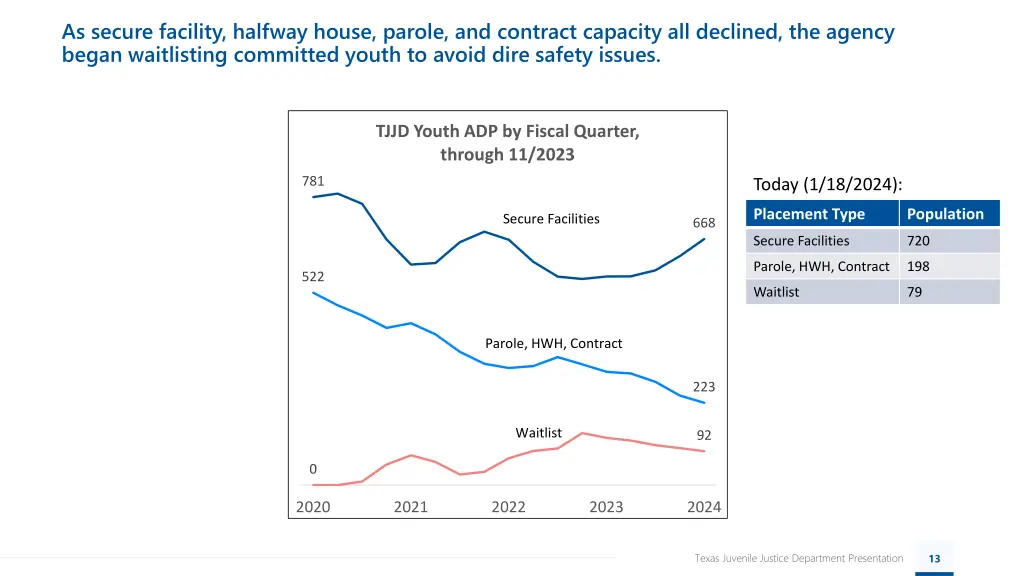 As secure facility, halfway house, parole, and contract capacity all declined, the agency began waitlisting committed youth to avoid dire safety issues.

TJJD Youth ADP by Fiscal Quarter, through 11/2023

781

Secure Facilities

668

522

Parole, HWH, Contract

223

Waitlist

92

0

2020 2021 2022 2023 2024

Today (1/18/2024):

| Placement Type | Population |
|---|---|
| Secure Facilities | 720 |
| Parole, HWH, Contract | 198 |
| Waitlist | 79 |

Texas Juvenile Justice Department Presentation

13